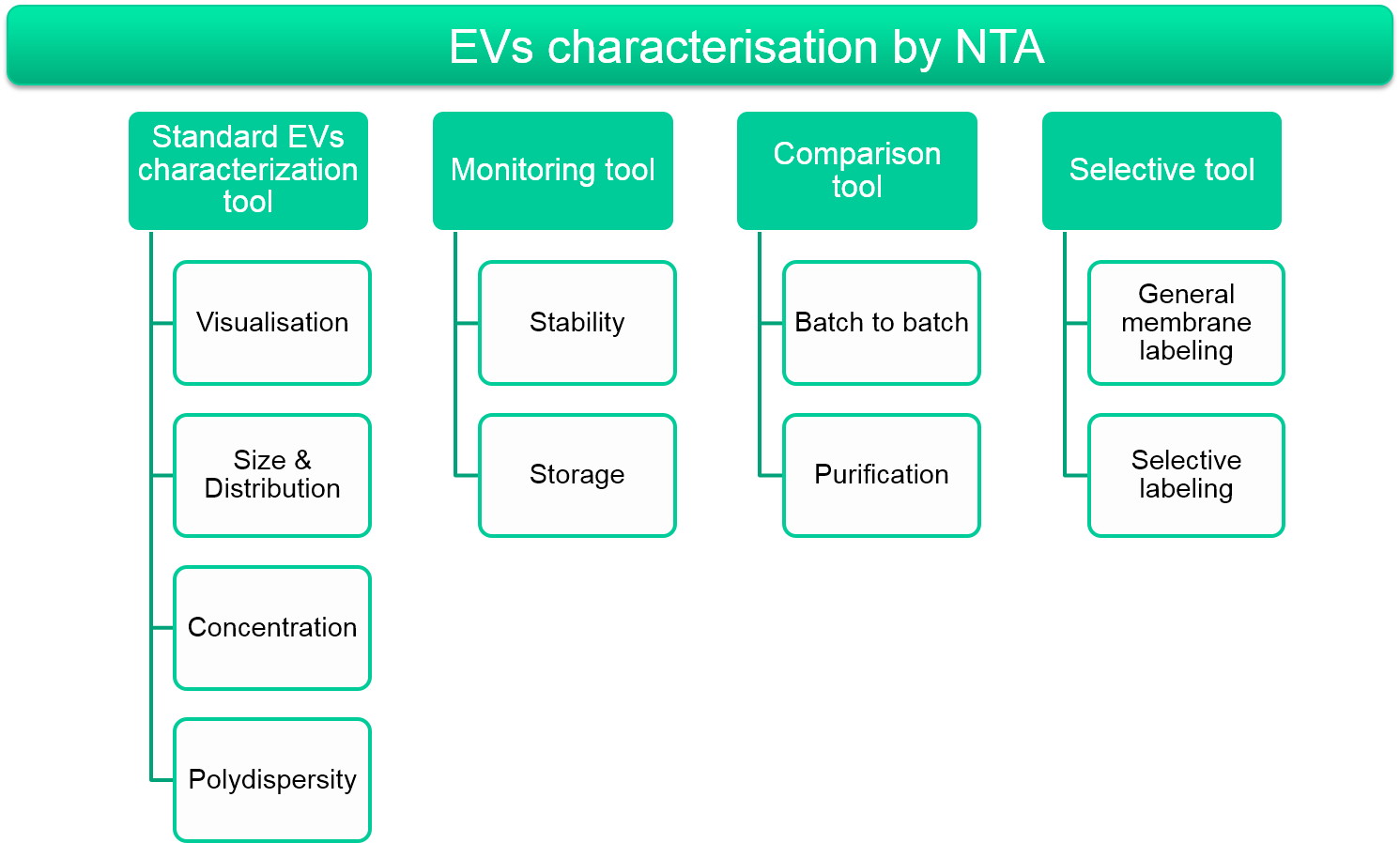 EVs characterisation by NTA

Standard EVs characterization tool

Visualisation

Size & Distribution

Concentration

Polydispersity

Monitoring tool

Stability

Storage

Comparison tool

Batch to batch

Purification

Selective tool

General membrane labeling

Selective labeling